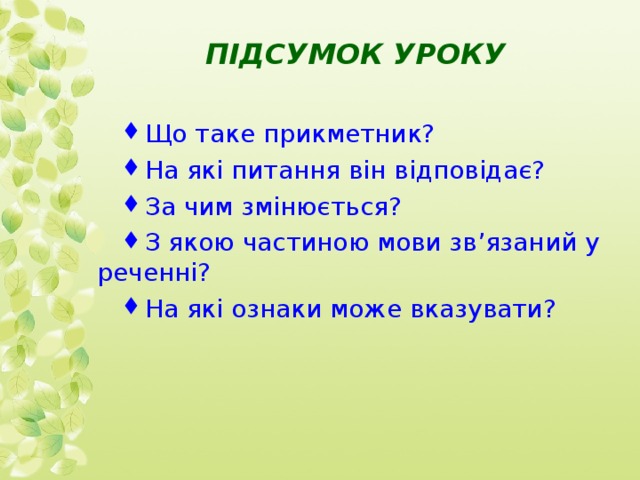 ПІДСУМОК УРОКУ

♦ Що таке прикметник?

♦ На які питання він відповідає?

♦ За чим змінюється?

♦ З якою частиною мови зв’язаний у реченні?

♦ На які ознаки може вказувати?